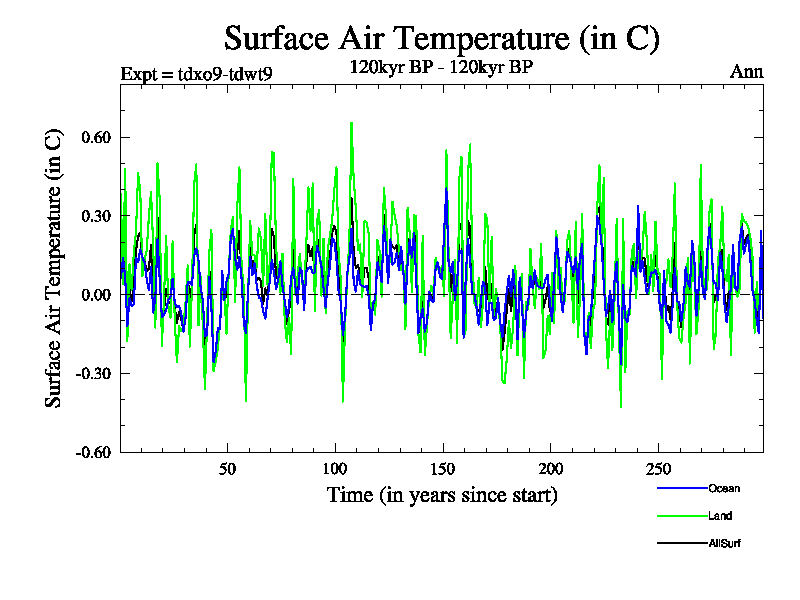 Surface Air Temperature (in C)

Expt = tdxo9-tdwt9

120kyr BP - 120kyr BP

Ann

Surface Air Temperature (in C)

0.60
0.30
0.00
-0.30
-0.60

50
100
150
200
250

Time (in years since start)

Ocean
Land
AllSurf